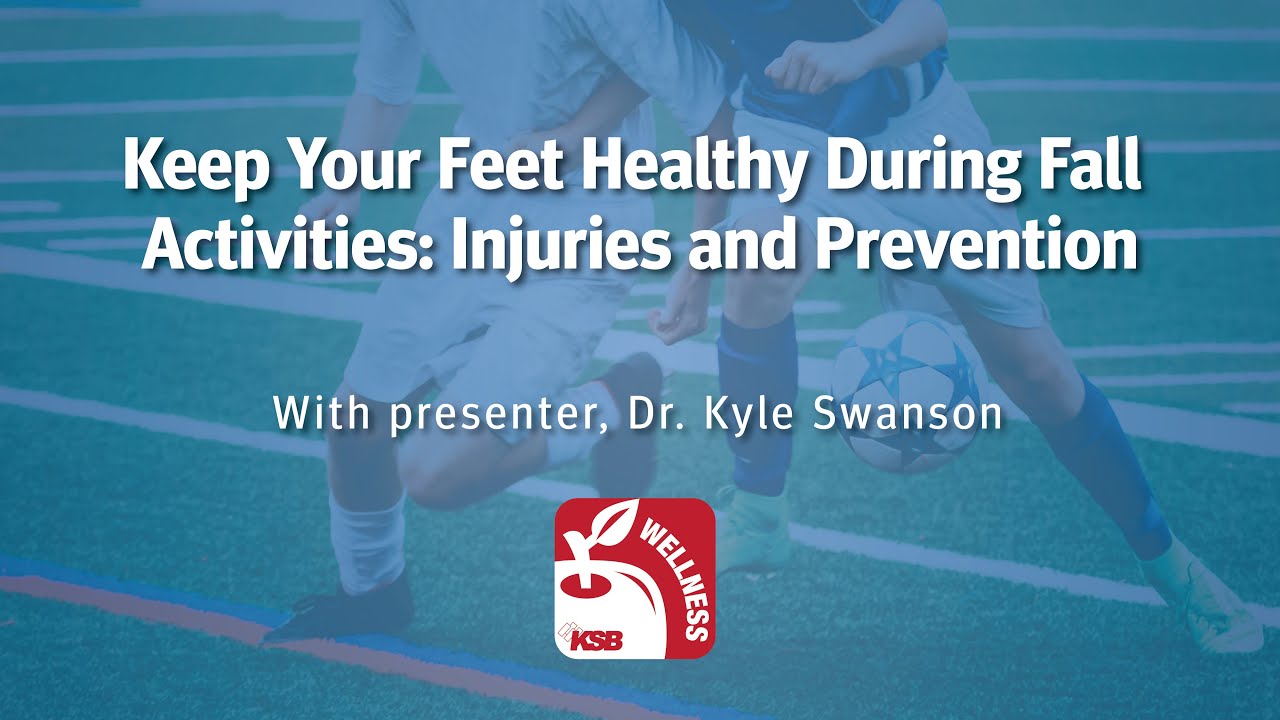 Keep Your Feet Healthy During Fall Activities: Injuries and Prevention

With presenter, Dr. Kyle Swanson

WELLNESS
KSB